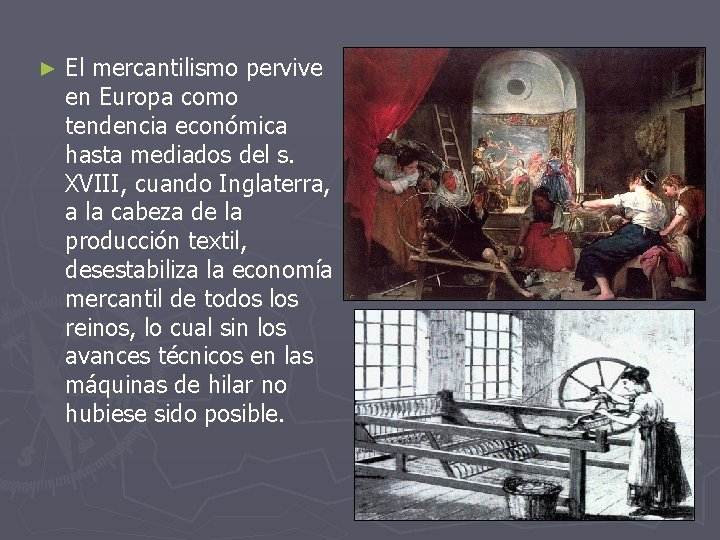 ► El mercantilismo pervive en Europa como tendencia económica hasta mediados del s. XVIII, cuando Inglaterra, a la cabeza de la producción textil, desestabiliza la economía mercantil de todos los reinos, lo cual sin los avances técnicos en las máquinas de hilar no hubiese sido posible.